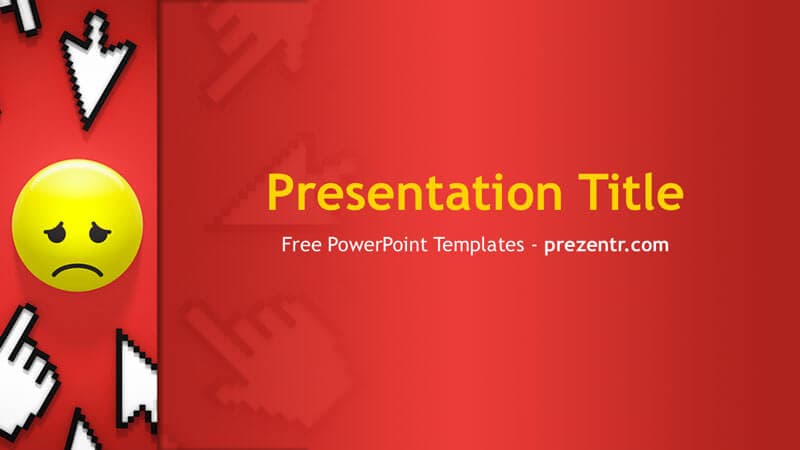 Presentation Title

Free PowerPoint Templates - prezentr.com